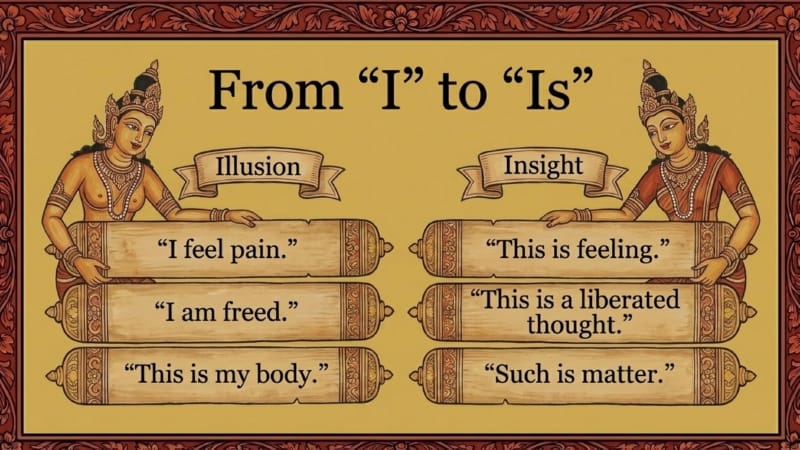 From “I” to “Is”

Illusion

“I feel pain.”

“I am freed.”

“This is my body.”

Insight

“This is feeling.”

“This is a liberated thought.”

“Such is matter.”